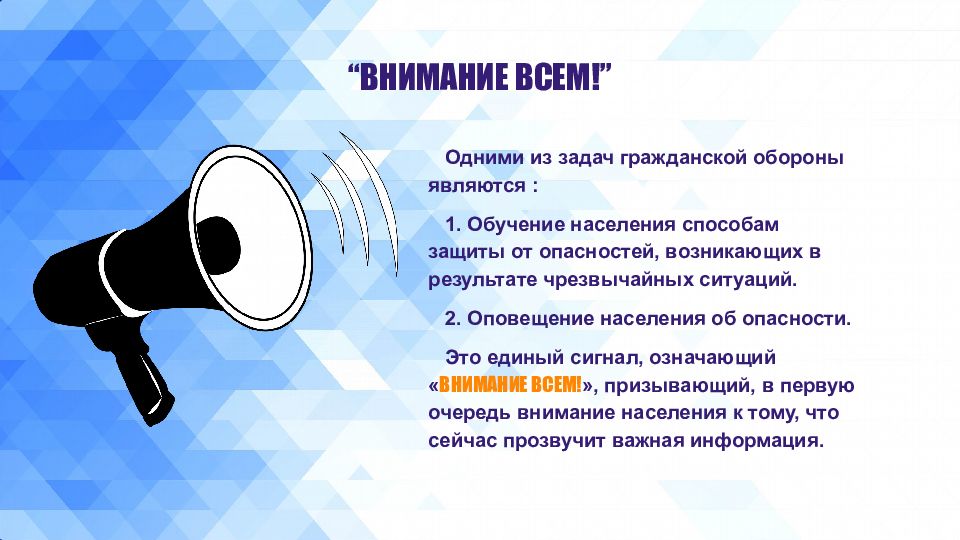 “ВНИМАНИЕ ВСЕМ!”

Одними из задач гражданской обороны являются :

1. Обучение населения способам защиты от опасностей, возникающих в результате чрезвычайных ситуаций.

2. Оповещение населения об опасности.

Это единый сигнал, означающий «ВНИМАНИЕ ВСЕМ!», призывающий, в первую очередь внимание населения к тому, что сейчас прозвучит важная информация.